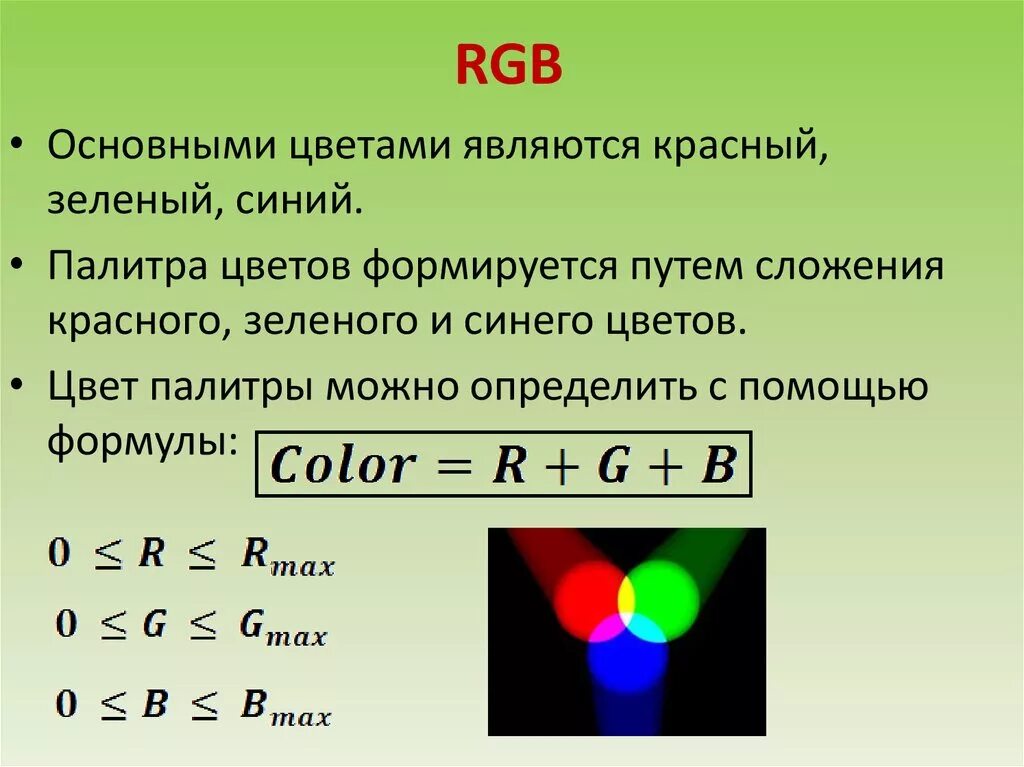 RGB

• Основными цветами являются красный, зеленый, синий.

• Палитра цветов формируется путем сложения красного, зеленого и синего цветов.

• Цвет палитры можно определить с помощью формулы: $Color = R + G + B$

$0 \leq R \leq R_{max}$

$0 \leq G \leq G_{max}$

$0 \leq B \leq B_{max}$